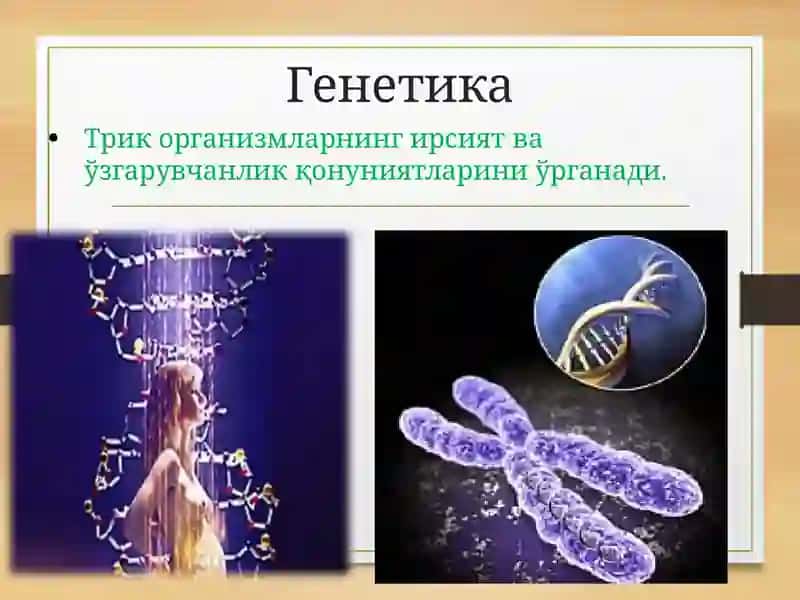 Генетика

• Трик организмларнинг ирсият ва ўзгарувчанлик қонуниятларини ўрганади.